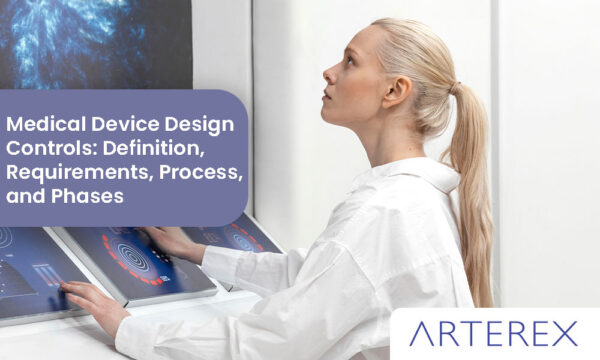 Medical Device Design Controls: Definition, Requirements, Process, and Phases

ARTEREX